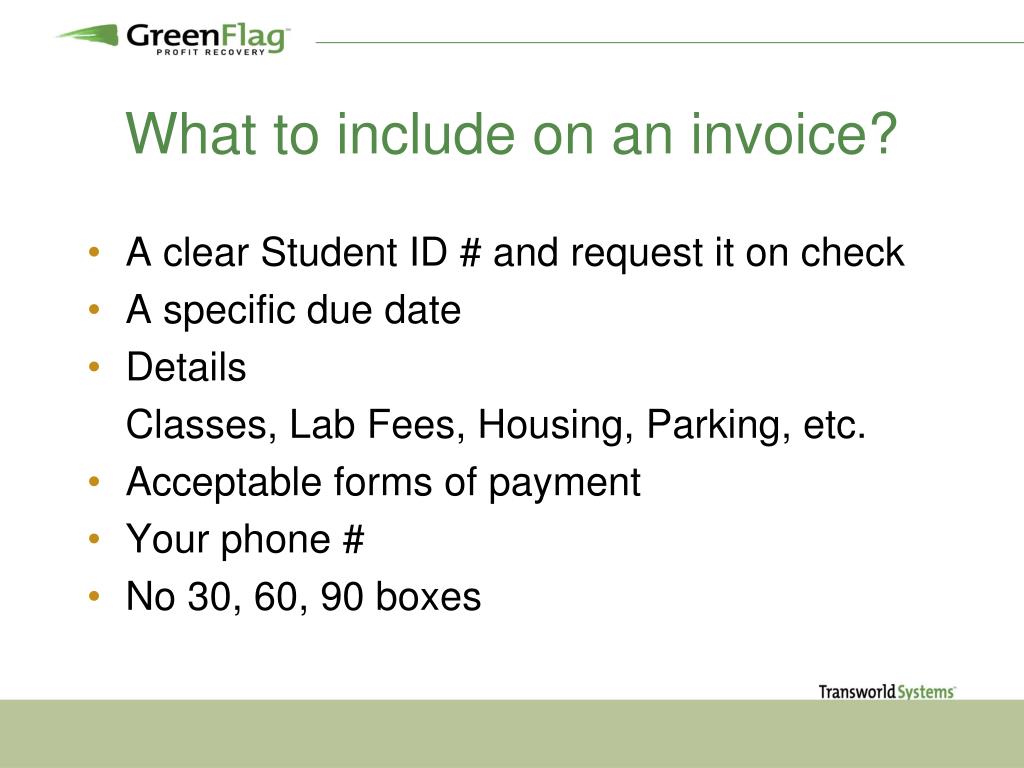 GreenFlag
PROFIT RECOVERY

What to include on an invoice?

• A clear Student ID # and request it on check
• A specific due date
• Details
Classes, Lab Fees, Housing, Parking, etc.
• Acceptable forms of payment
• Your phone #
• No 30, 60, 90 boxes

Transworld Systems